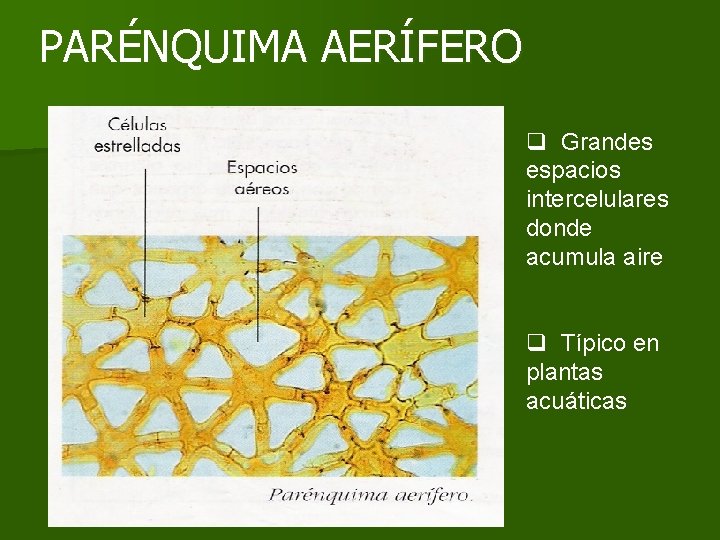 PARÉNQUIMA AERÍFERO

Células estrelladas

Espacios aéreos

Parénquima aerífero.

❑ Grandes espacios intercelulares donde acumula aire

❑ Típico en plantas acuáticas